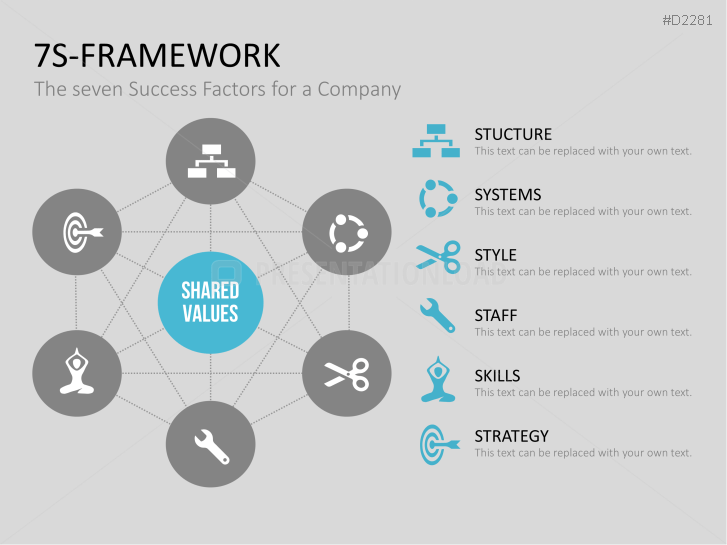 #D2281

7S-FRAMEWORK

The seven Success Factors for a Company

SHARED VALUES

PRESENTATIONLOAD

STUCTURE
This text can be replaced with your own text.

SYSTEMS
This text can be replaced with your own text.

STYLE
This text can be replaced with your own text.

STAFF
This text can be replaced with your own text.

SKILLS
This text can be replaced with your own text.

STRATEGY
This text can be replaced with your own text.